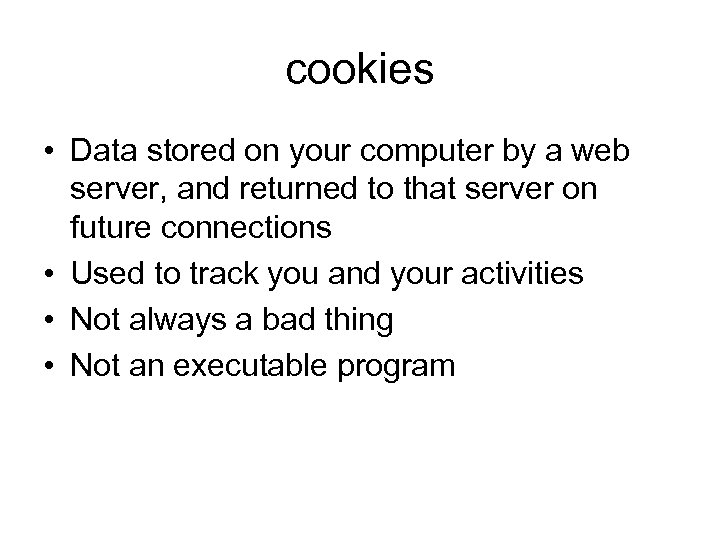 cookies

• Data stored on your computer by a web server, and returned to that server on future connections
• Used to track you and your activities
• Not always a bad thing
• Not an executable program